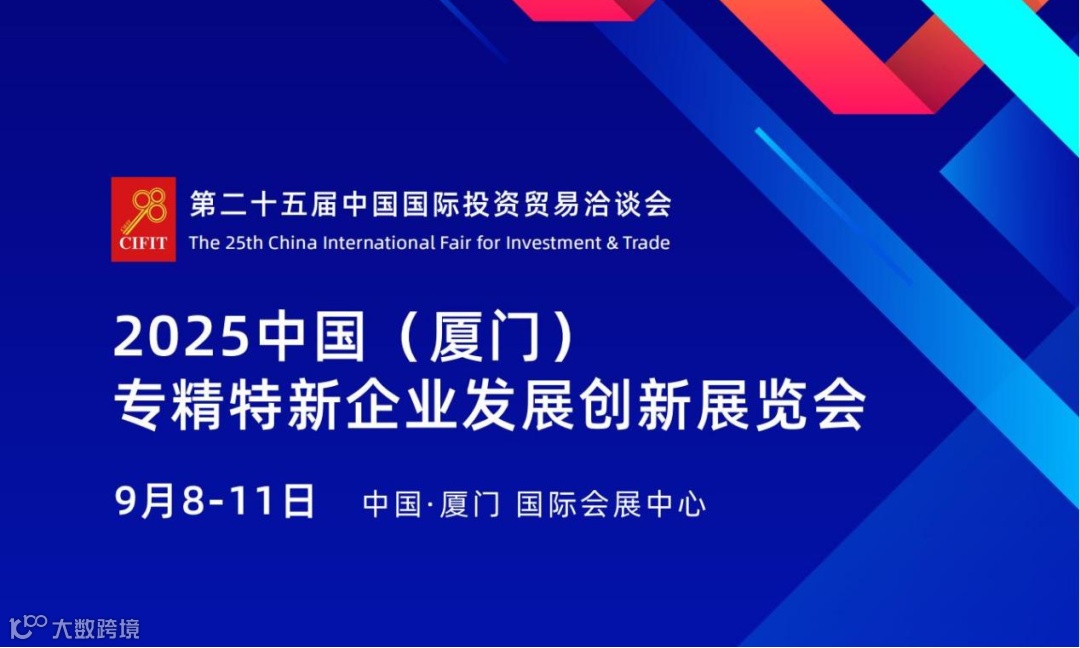 98
CIFIT
第二十五届中国国际投资贸易洽谈会
The 25th China International Fair for Investment & Trade

2025中国（厦门）
专精特新企业发展创新展览会

9月8-11日 中国·厦门 国际会展中心

大数跨境